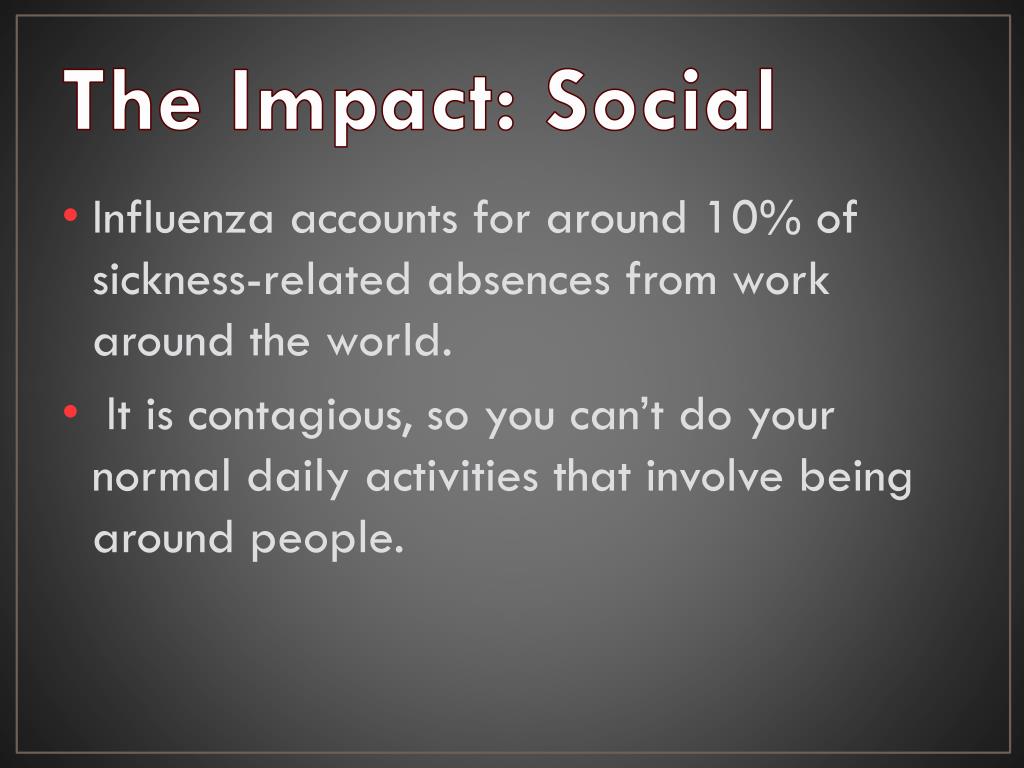 The Impact: Social

• Influenza accounts for around 10% of sickness-related absences from work around the world.

• It is contagious, so you can’t do your normal daily activities that involve being around people.